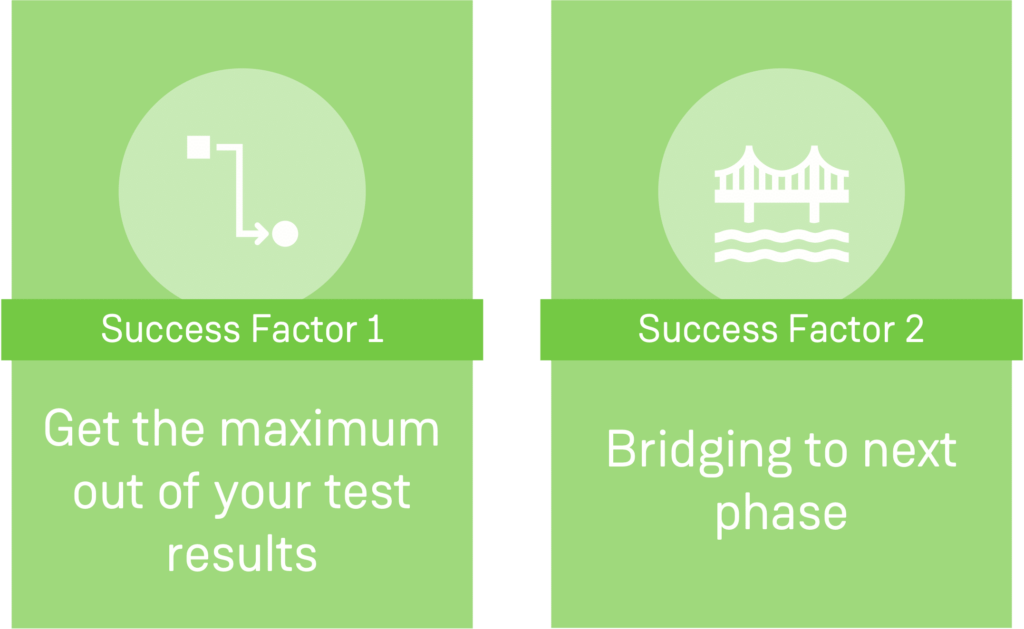 Success Factor 1

Get the maximum out of your test results

Success Factor 2

Bridging to next phase